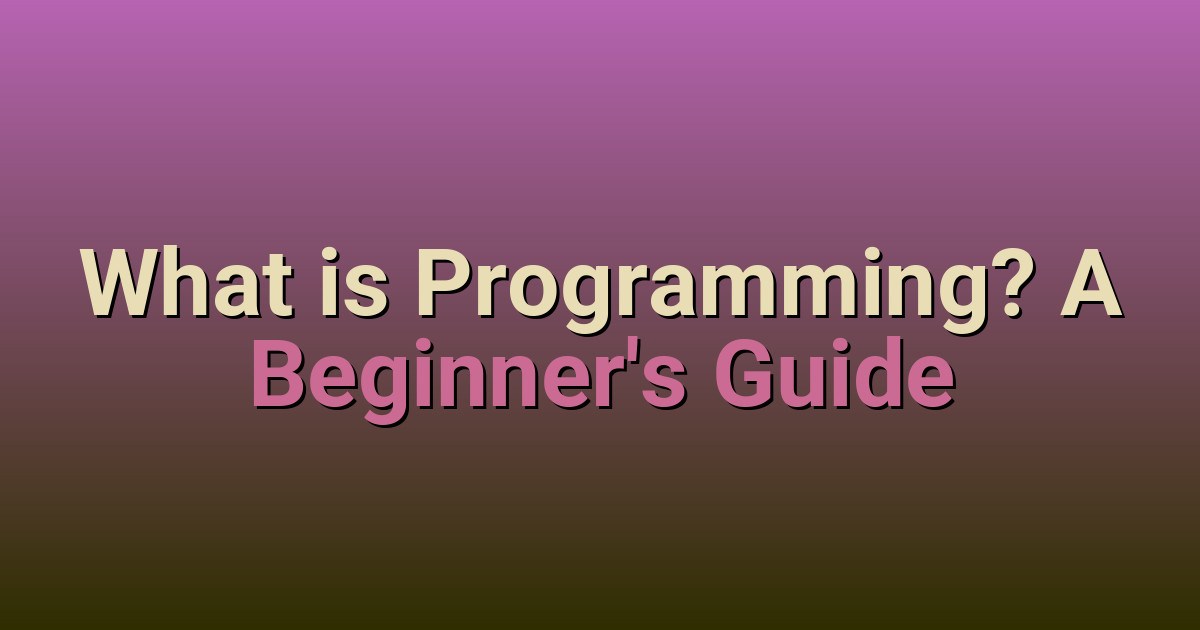 What is Programming? A Beginner's Guide